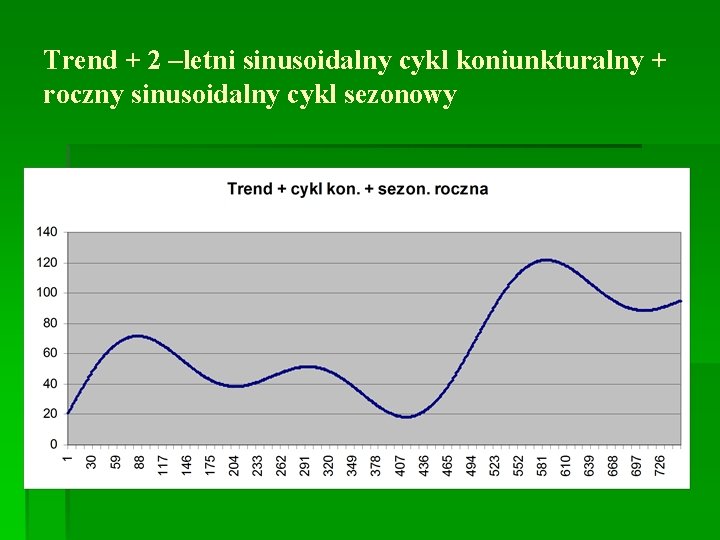 Trend + 2 –letni sinusoidalny cykl koniunkturalny + roczny sinusoidalny cykl sezonowy

Trend + cykl kon. + sezon. roczna

140
120
100
80
60
40
20
0

1 30 59 88 117 146 175 204 233 262 291 320 349 378 407 436 465 494 523 552 581 610 639 668 697 726